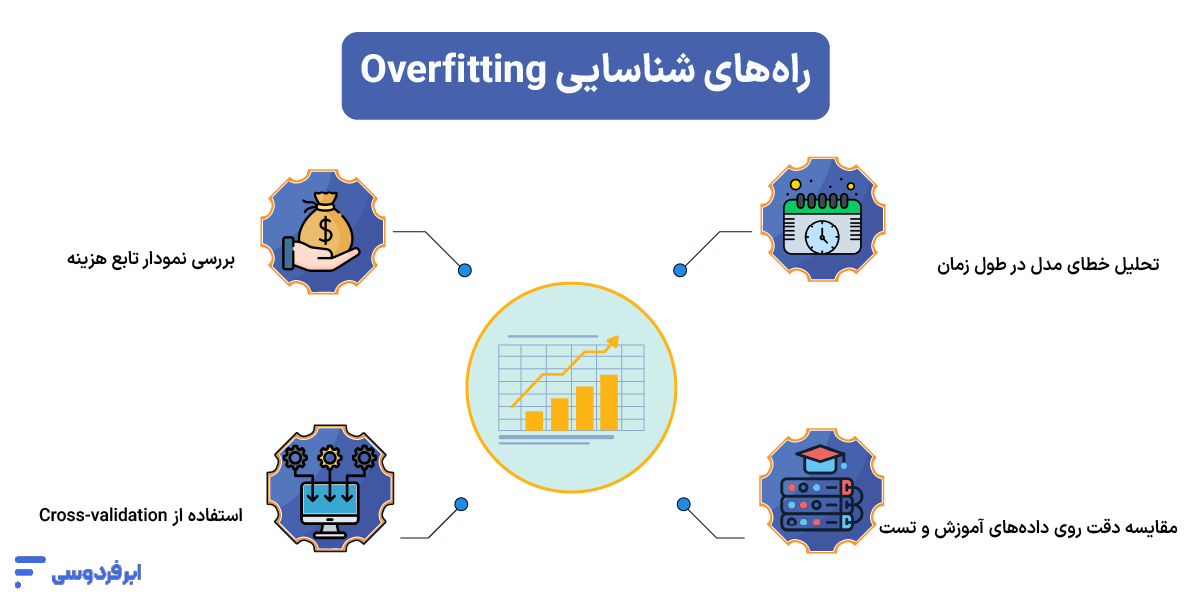 راه‌های شناسایی Overfitting

تحلیل خطای مدل در طول زمان

بررسی نمودار تابع هزینه

مقایسه دقت روی داده‌های آموزش و تست

استفاده از Cross-validation

ابرفردوسی